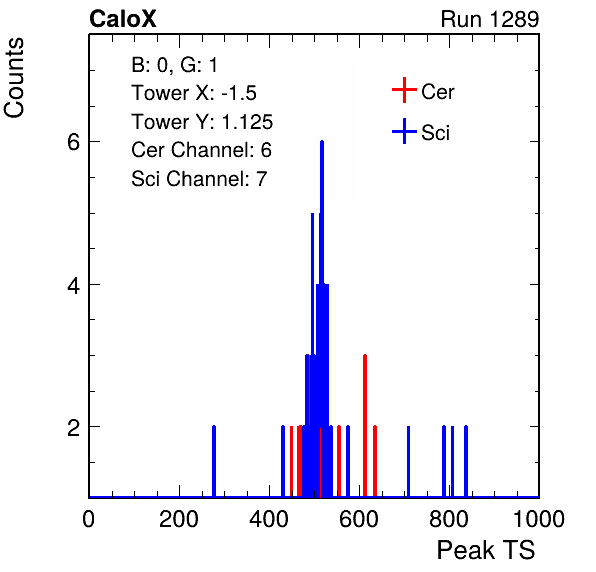 CaloX

Run 1289

Counts

B: 0, G: 1
Tower X: -1.5
Tower Y: 1.125
Cer Channel: 6
Sci Channel: 7

Cer

Sci

6

4

2

0

200

400

600

800

1000

Peak TS